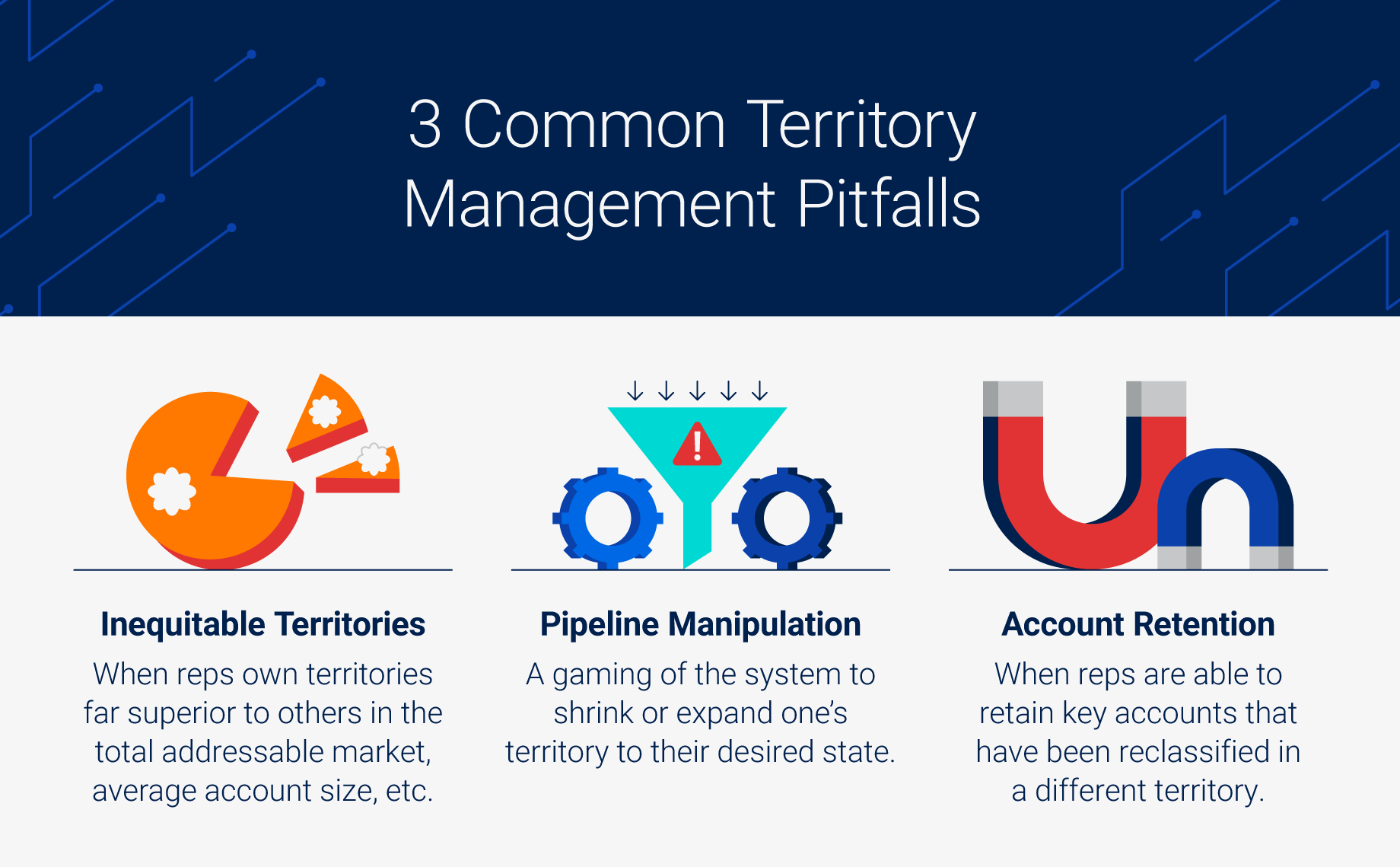 3 Common Territory Management Pitfalls

Inequitable Territories

When reps own territories far superior to others in the total addressable market, average account size, etc.

Pipeline Manipulation

A gaming of the system to shrink or expand one's territory to their desired state.

Account Retention

When reps are able to retain key accounts that have been reclassified in a different territory.